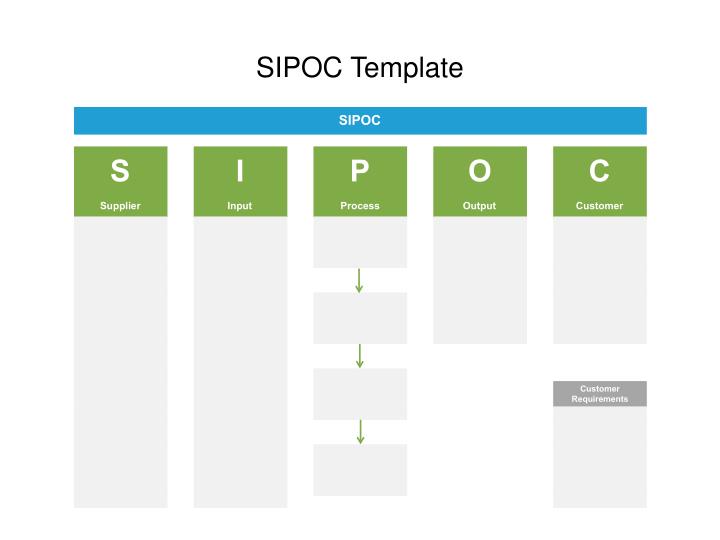 SIPOC Template

SIPOC

S
Supplier

I
Input

P
Process

O
Output

C
Customer

Customer Requirements